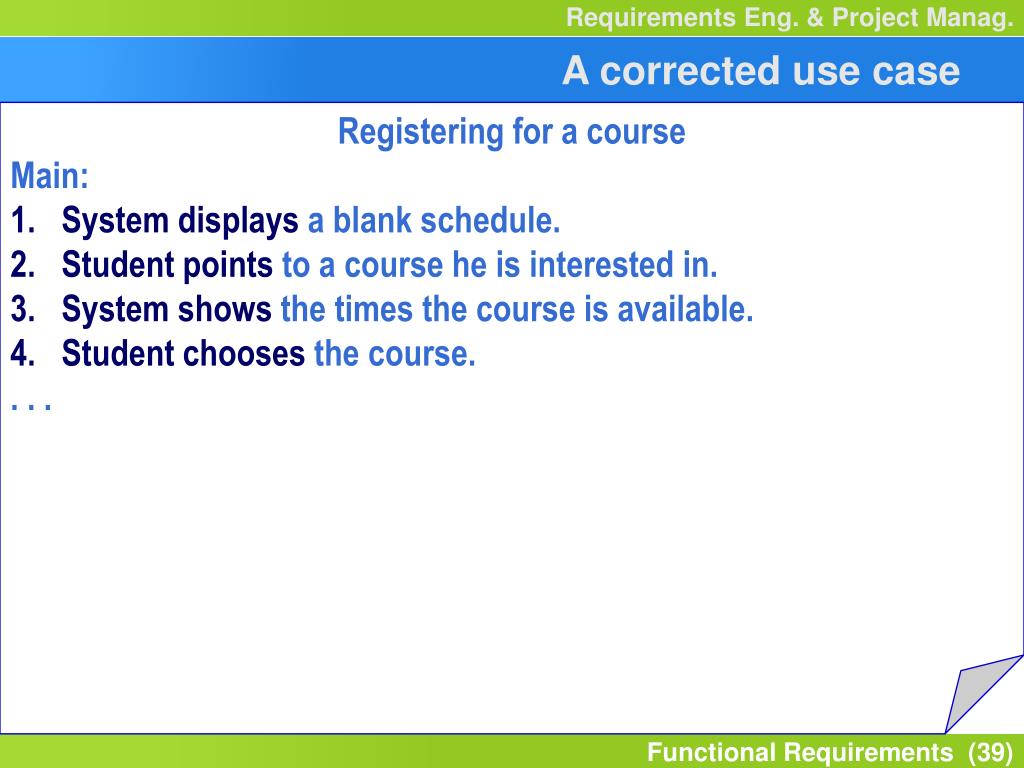 Requirements Eng. & Project Manag.

A corrected use case

Registering for a course

Main:

1. System displays a blank schedule.
2. Student points to a course he is interested in.
3. System shows the times the course is available.
4. Student chooses the course.

. . .

Functional Requirements (39)